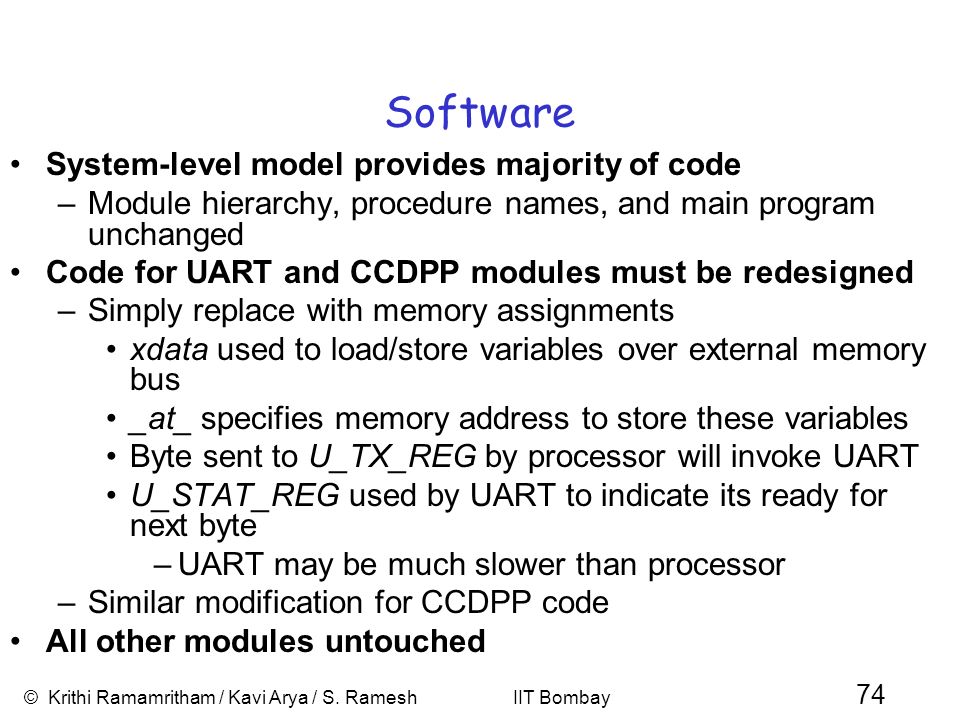 Software

• System-level model provides majority of code
  – Module hierarchy, procedure names, and main program unchanged
• Code for UART and CCDPP modules must be redesigned
  – Simply replace with memory assignments
    • xdata used to load/store variables over external memory bus
    • _at_ specifies memory address to store these variables
    • Byte sent to U_TX_REG by processor will invoke UART
    • U_STAT_REG used by UART to indicate its ready for next byte
      – UART may be much slower than processor
  – Similar modification for CCDPP code
• All other modules untouched

© Krithi Ramamritham / Kavi Arya / S. Ramesh IIT Bombay 74